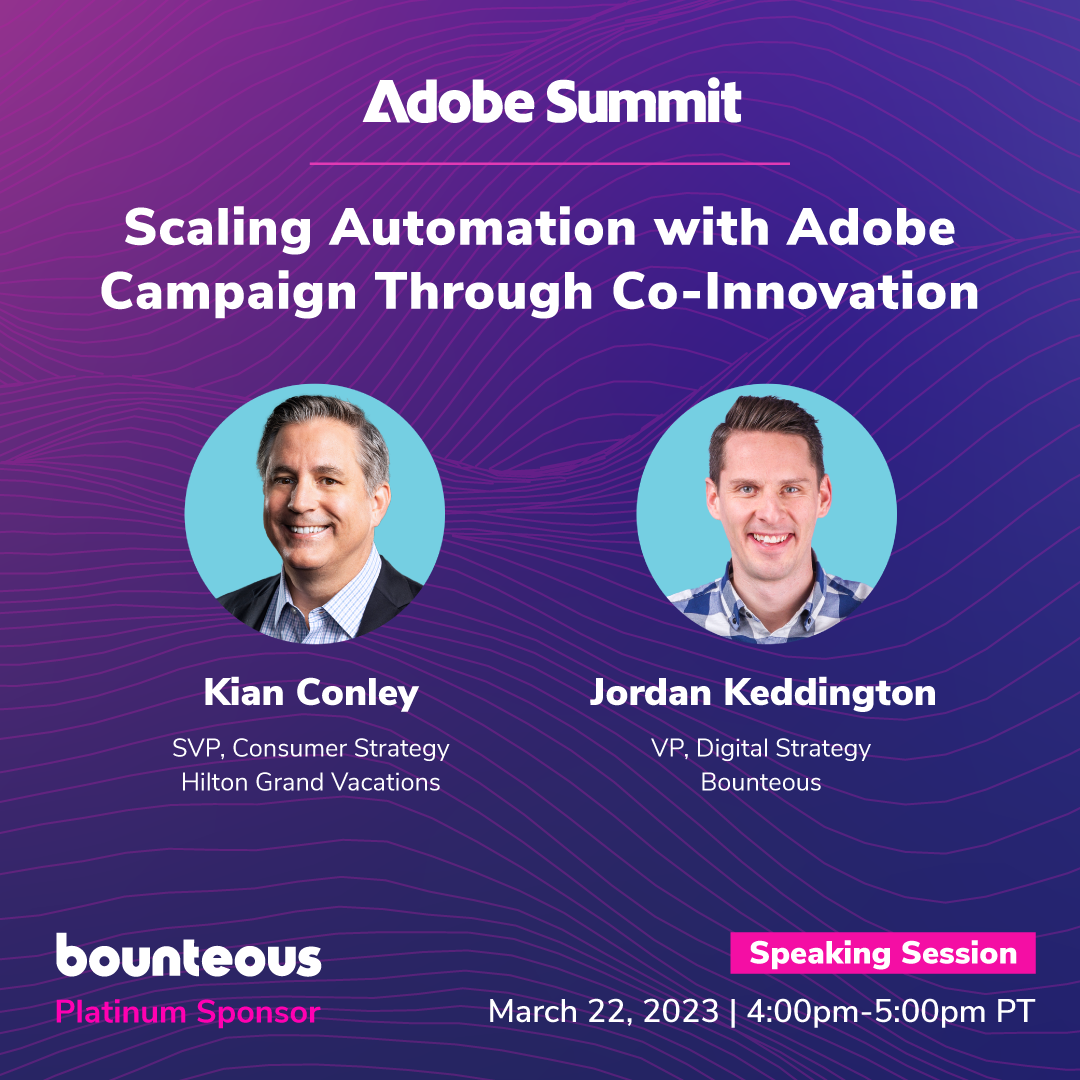 Adobe Summit

Scaling Automation with Adobe Campaign Through Co-Innovation

Kian Conley
SVP, Consumer Strategy
Hilton Grand Vacations

Jordan Keddington
VP, Digital Strategy
Bounteous

bounteous
Platinum Sponsor

Speaking Session
March 22, 2023 | 4:00pm-5:00pm PT